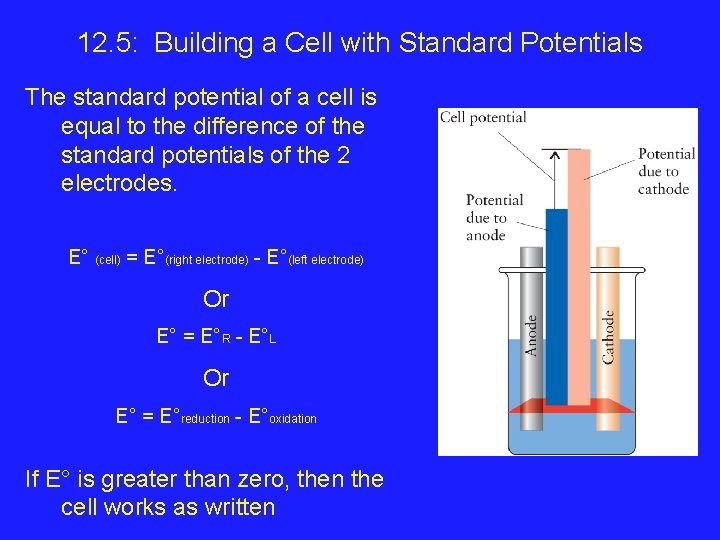 12.5: Building a Cell with Standard Potentials

The standard potential of a cell is equal to the difference of the standard potentials of the 2 electrodes.

$E°_{(cell)} = E°_{(right\ electrode)} - E°_{(left\ electrode)}$

Or

$E° = E°_R - E°_L$

Or

$E° = E°_{reduction} - E°_{oxidation}$

If E° is greater than zero, then the cell works as written

Cell potential

Potential due to cathode

Potential due to anode

Anode

Cathode